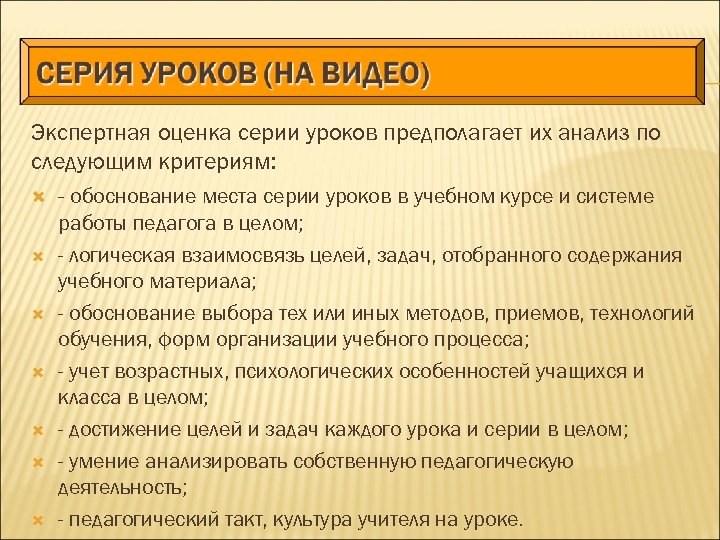 СЕРИЯ УРОКОВ (НА ВИДЕО)

Экспертная оценка серии уроков предполагает их анализ по следующим критериям:

- обоснование места серии уроков в учебном курсе и системе работы педагога в целом;

- логическая взаимосвязь целей, задач, отобранного содержания учебного материала;

- обоснование выбора тех или иных методов, приемов, технологий обучения, форм организации учебного процесса;

- учет возрастных, психологических особенностей учащихся и класса в целом;

- достижение целей и задач каждого урока и серии в целом;

- умение анализировать собственную педагогическую деятельность;

- педагогический такт, культура учителя на уроке.